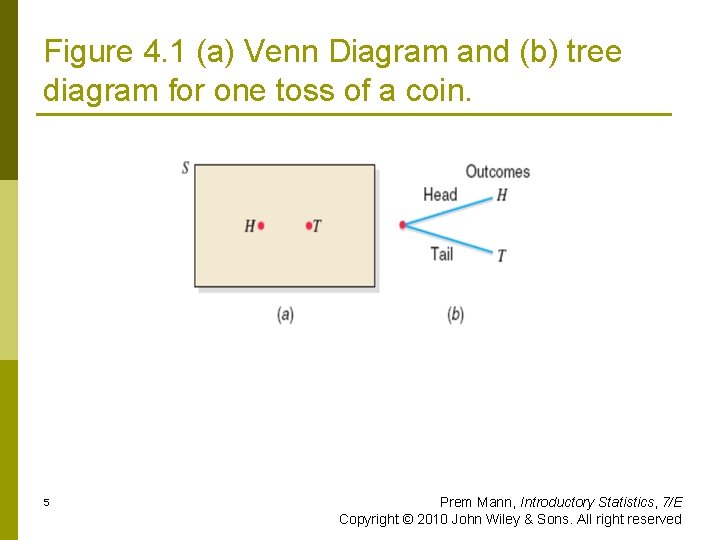 Figure 4.1 (a) Venn Diagram and (b) tree diagram for one toss of a coin.

S

H T

(a)

Outcomes

Head H

Tail T

(b)

5

Prem Mann, Introductory Statistics, 7/E
Copyright © 2010 John Wiley & Sons. All right reserved